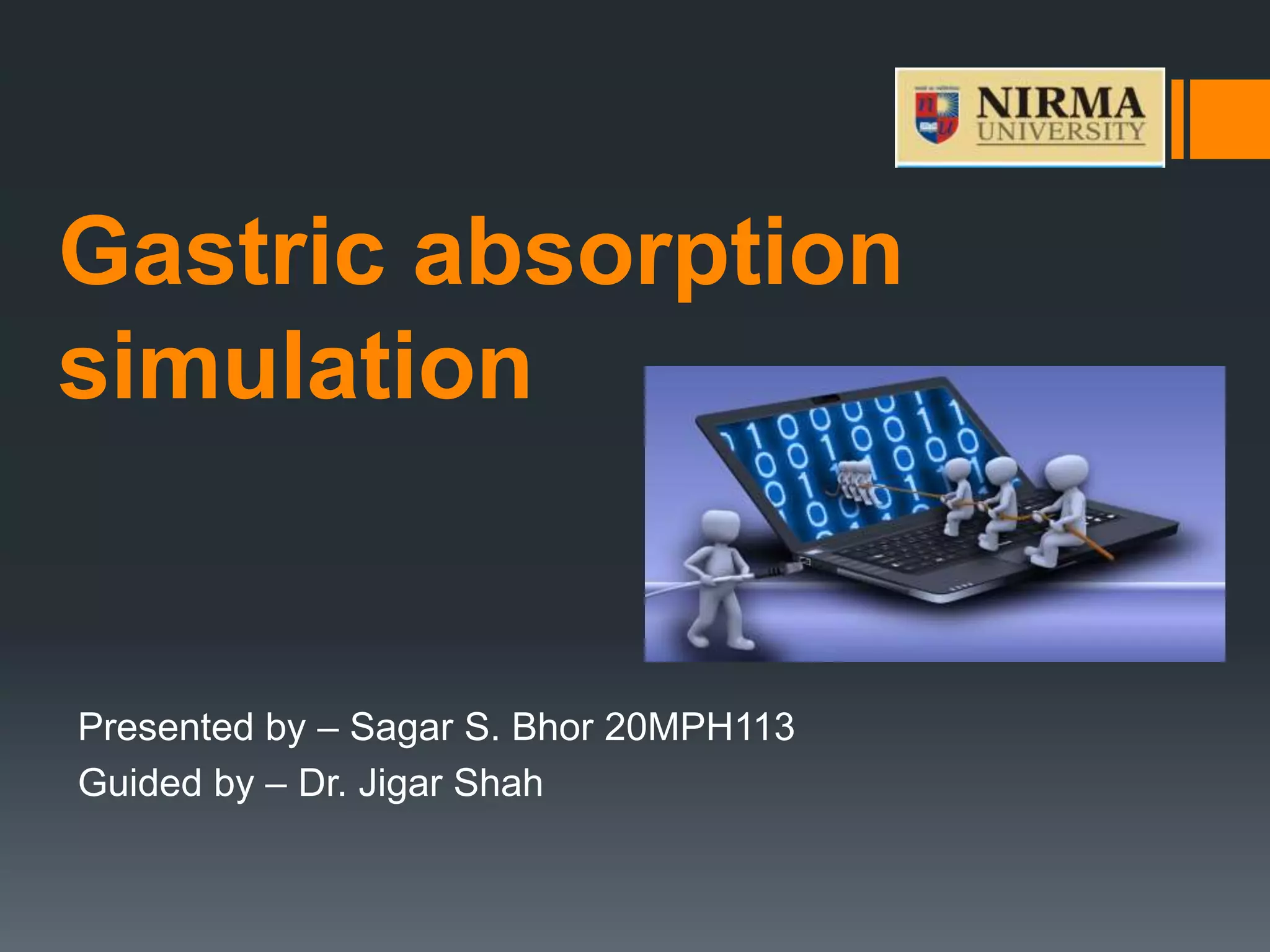 NIRMA UNIVERSITY

Gastric absorption simulation

Presented by – Sagar S. Bhor 20MPH113
Guided by – Dr. Jigar Shah